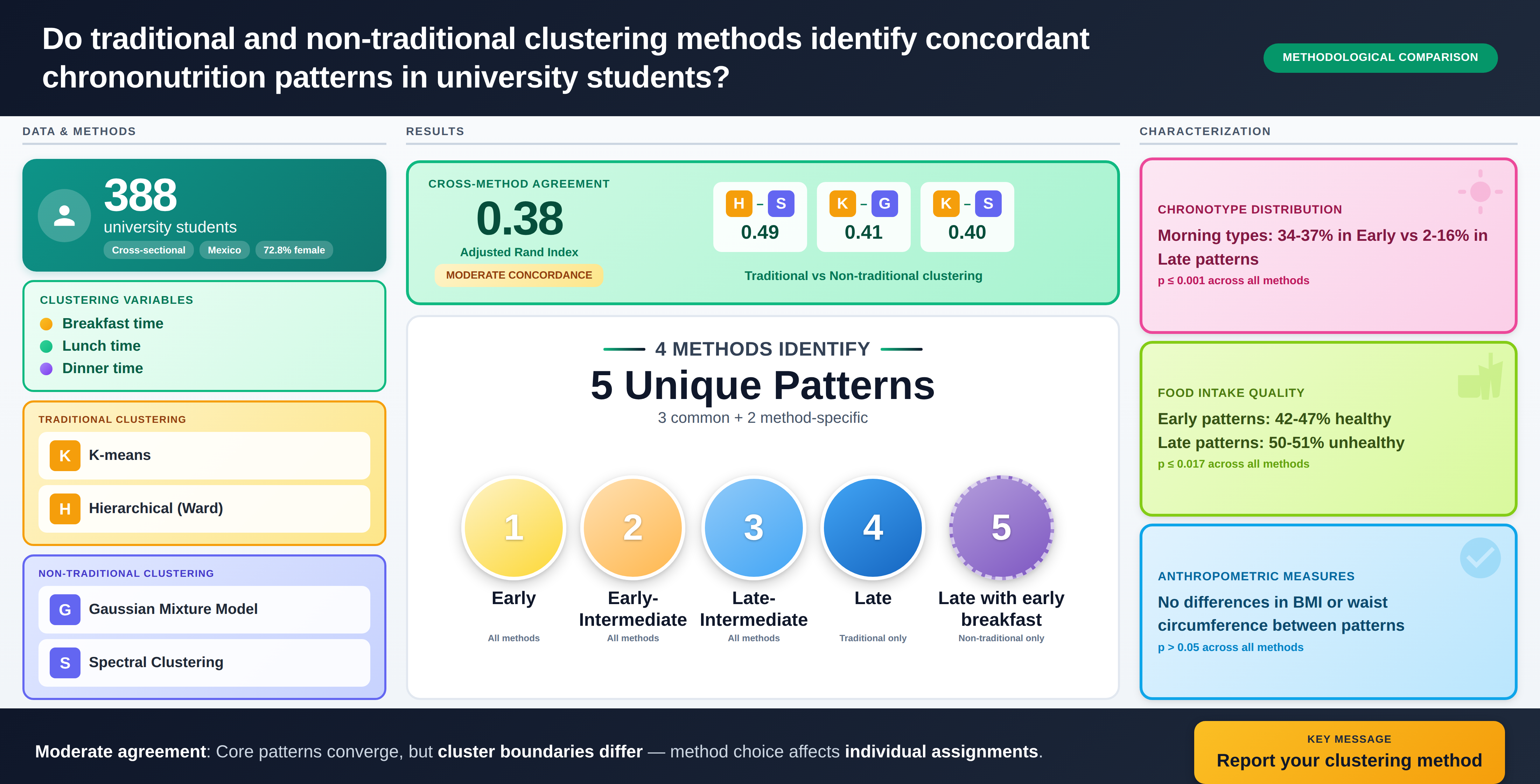 Do traditional and non-traditional clustering methods identify concordant chrononutrition patterns in university students?

METHODOLOGICAL COMPARISON

DATA & METHODS

388
university students
Cross-sectional
Mexico
72.8% female

CLUSTERING VARIABLES
Breakfast time
Lunch time
Dinner time

TRADITIONAL CLUSTERING
K K-means
H Hierarchical (Ward)

NON-TRADITIONAL CLUSTERING
G Gaussian Mixture Model
S Spectral Clustering

RESULTS

CROSS-METHOD AGREEMENT
0.38
Adjusted Rand Index
MODERATE CONCORDANCE

H - S
0.49

K - G
0.41

K - S
0.40

Traditional vs Non-traditional clustering

4 METHODS IDENTIFY
5 Unique Patterns
3 common + 2 method-specific

1
Early
All methods

2
Early-Intermediate
All methods

3
Late-Intermediate
All methods

4
Late
Traditional only

5
Late with early breakfast
Non-traditional only

CHARACTERIZATION

CHRONOTYPE DISTRIBUTION
Morning types: 34-37% in Early vs 2-16% in Late patterns
p ≤ 0.001 across all methods

FOOD INTAKE QUALITY
Early patterns: 42-47% healthy
Late patterns: 50-51% unhealthy
p ≤ 0.017 across all methods

ANTHROPOMETRIC MEASURES
No differences in BMI or waist circumference between patterns
p > 0.05 across all methods

Moderate agreement: Core patterns converge, but cluster boundaries differ — method choice affects individual assignments.

KEY MESSAGE
Report your clustering method